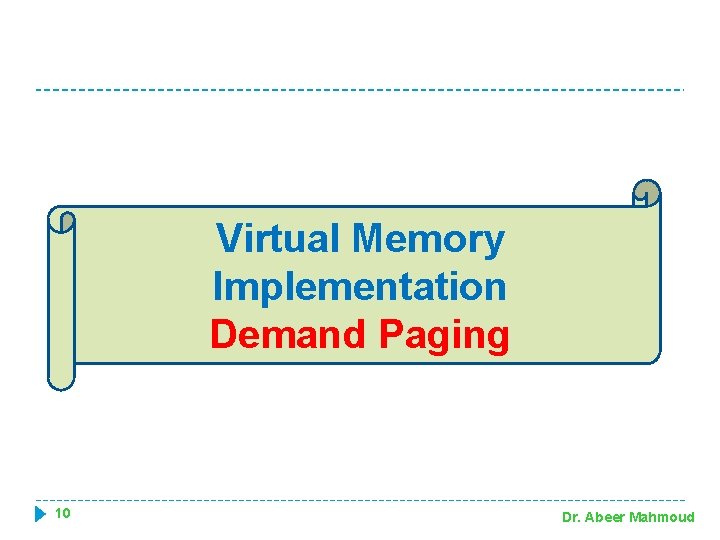 Virtual Memory Implementation
Demand Paging

10

Dr. Abeer Mahmoud